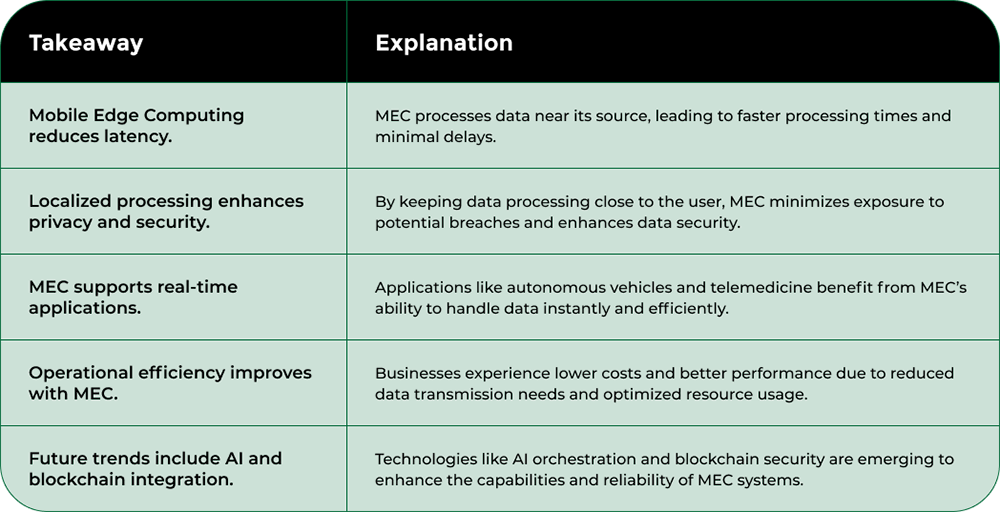 | Takeaway | Explanation |
|---|---|
| Mobile Edge Computing reduces latency. | MEC processes data near its source, leading to faster processing times and minimal delays. |
| Localized processing enhances privacy and security. | By keeping data processing close to the user, MEC minimizes exposure to potential breaches and enhances data security. |
| MEC supports real-time applications. | Applications like autonomous vehicles and telemedicine benefit from MEC's ability to handle data instantly and efficiently. |
| Operational efficiency improves with MEC. | Businesses experience lower costs and better performance due to reduced data transmission needs and optimized resource usage. |
| Future trends include AI and blockchain integration. | Technologies like AI orchestration and blockchain security are emerging to enhance the capabilities and reliability of MEC systems. |